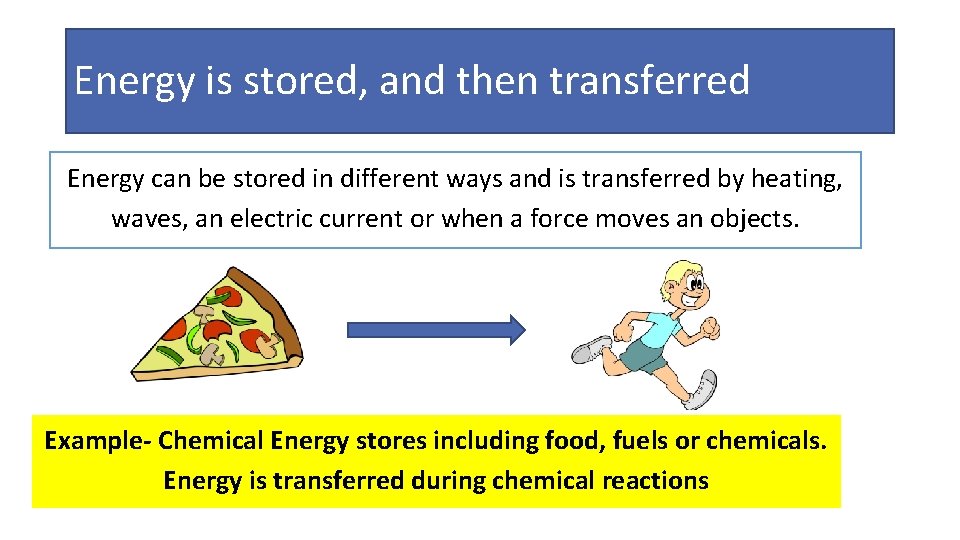 Energy is stored, and then transferred

Energy can be stored in different ways and is transferred by heating, waves, an electric current or when a force moves an objects.

Example- Chemical Energy stores including food, fuels or chemicals. Energy is transferred during chemical reactions